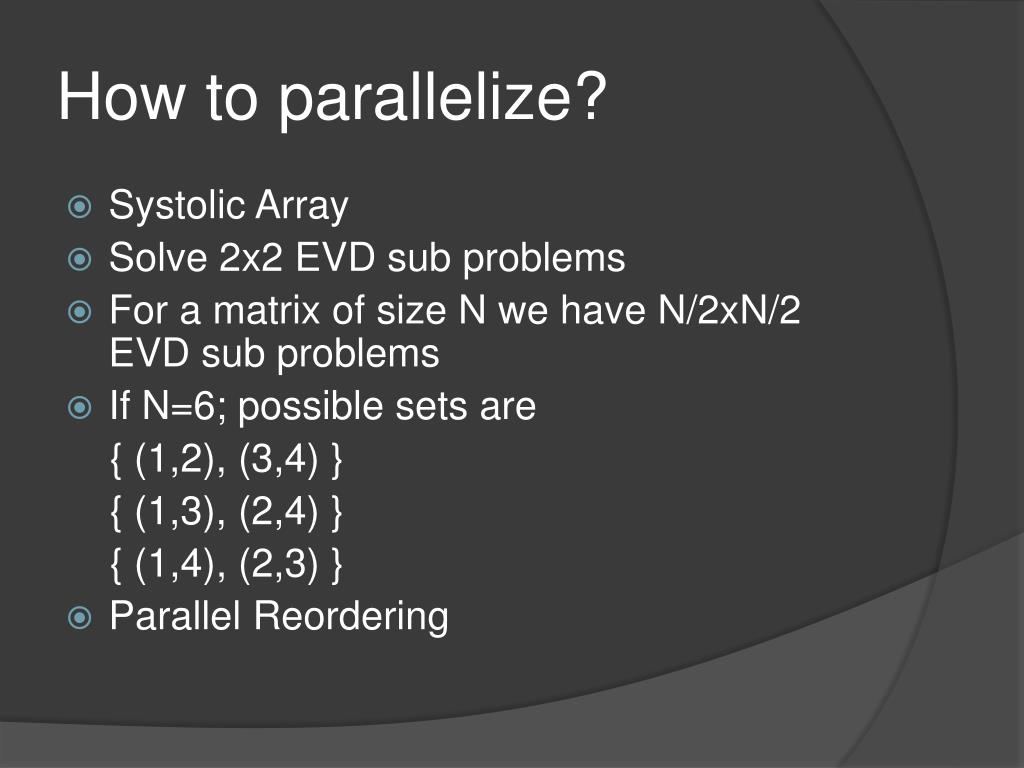 How to parallelize?

Systolic Array

Solve 2x2 EVD sub problems

For a matrix of size N we have N/2xN/2 EVD sub problems

If N=6; possible sets are

{ (1,2), (3,4) }

{ (1,3), (2,4) }

{ (1,4), (2,3) }

Parallel Reordering